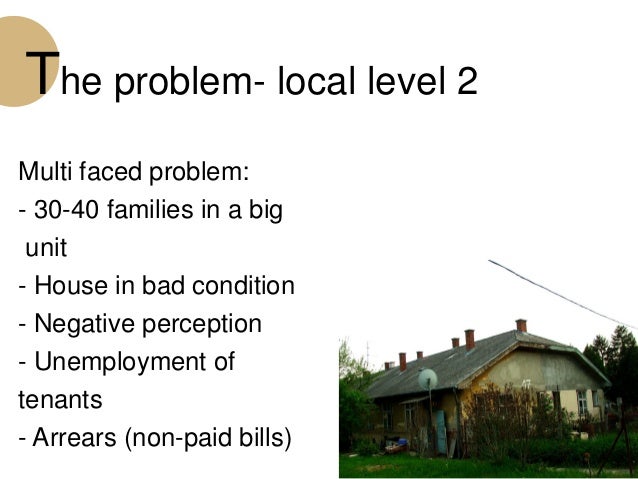 The problem- local level 2

Multi faced problem:
- 30-40 families in a big unit
- House in bad condition
- Negative perception
- Unemployment of tenants
- Arrears (non-paid bills)